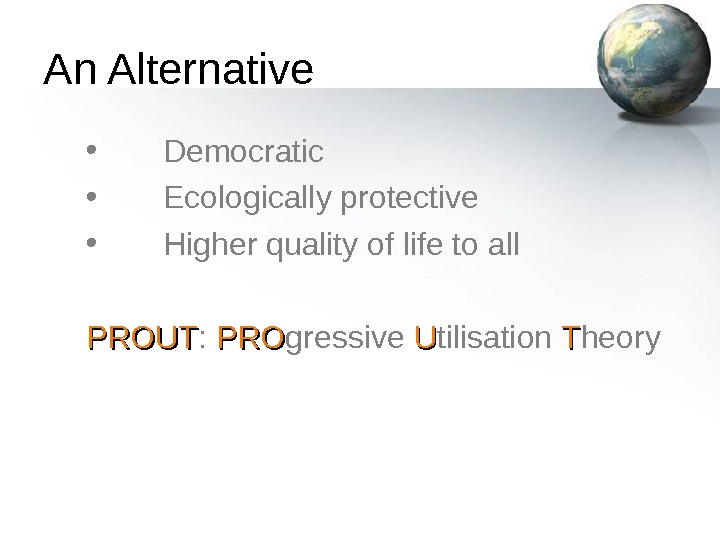 An Alternative

• Democratic
• Ecologically protective
• Higher quality of life to all

PROUT: PROgressive Utilisation Theory